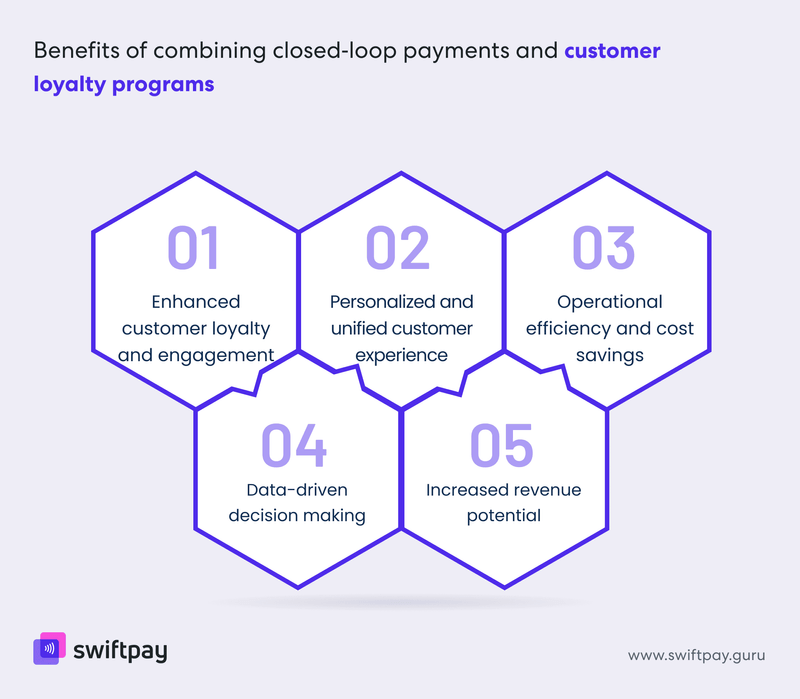 Benefits of combining closed-loop payments and customer loyalty programs

01
Enhanced customer loyalty and engagement

02
Personalized and unified customer experience

03
Operational efficiency and cost savings

04
Data-driven decision making

05
Increased revenue potential

swiftpay

www.swiftpay.guru